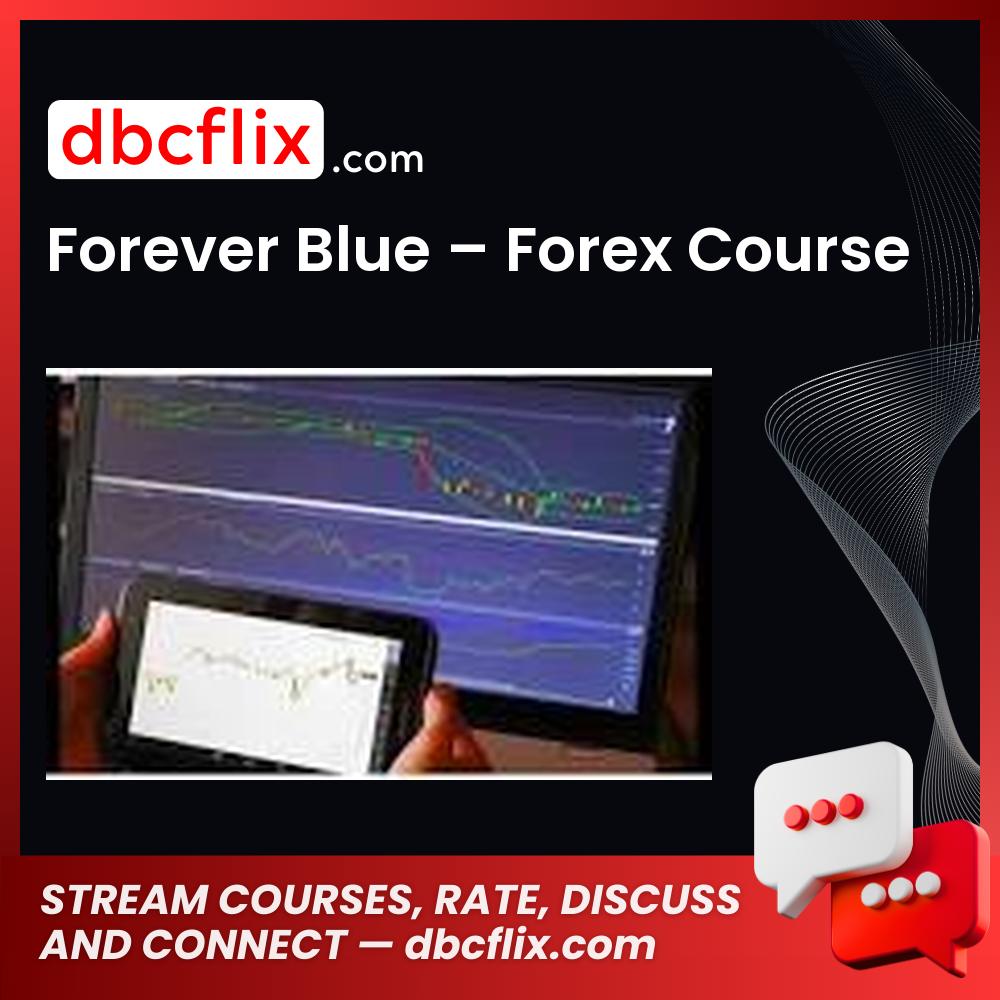 dbcflix.com

Forever Blue – Forex Course

STREAM COURSES, RATE, DISCUSS AND CONNECT — dbcflix.com